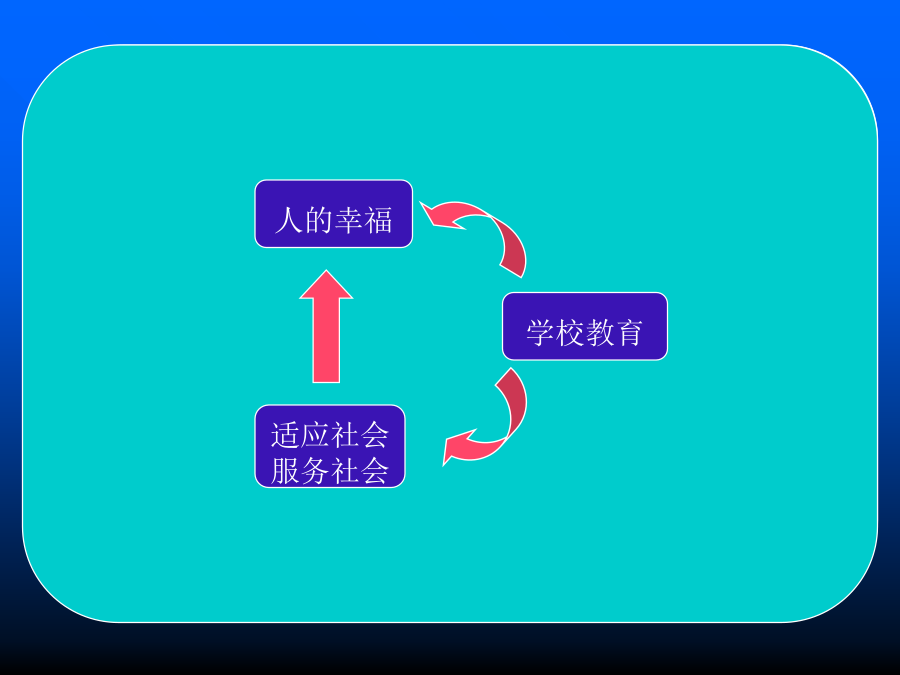 人的幸福

学校教育

适应社会
服务社会